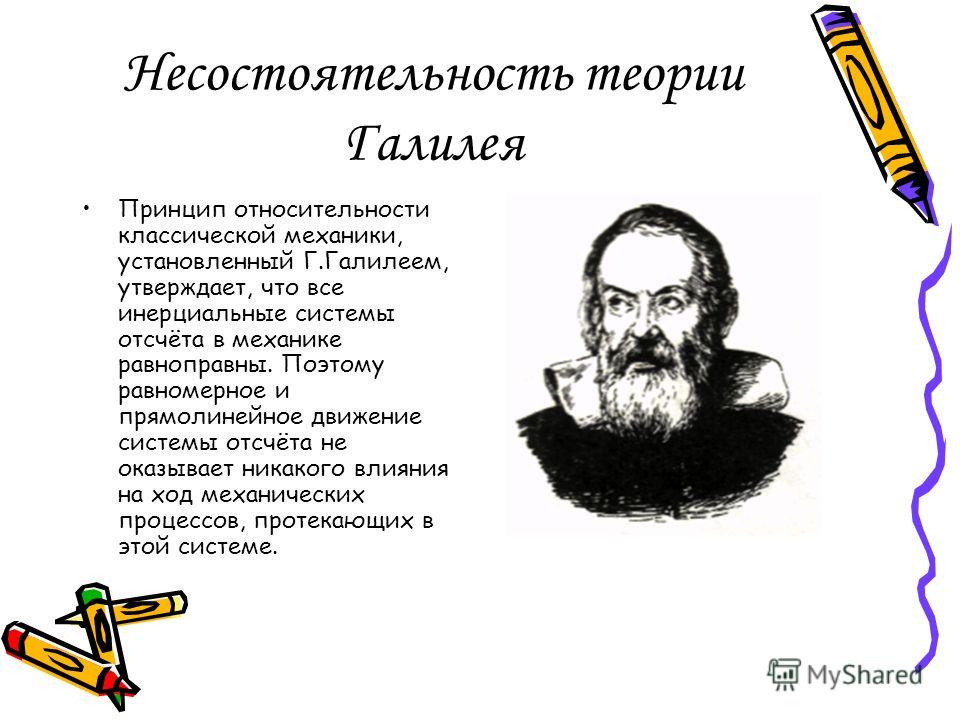 Несостоятельность теории Галилея

• Принцип относительности классической механики, установленный Г.Галилеем, утверждает, что все инерциальные системы отсчёта в механике равноправны. Поэтому равномерное и прямолинейное движение системы отсчёта не оказывает никакого влияния на ход механических процессов, протекающих в этой системе.

MyShared